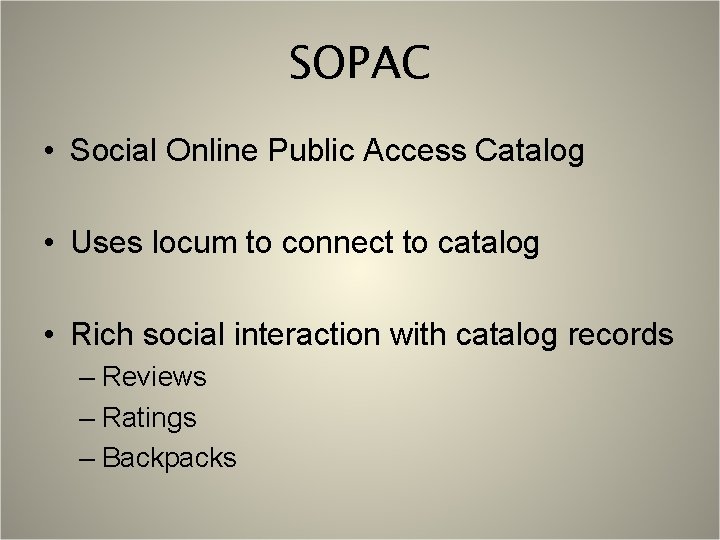 SOPAC

• Social Online Public Access Catalog

• Uses locum to connect to catalog

• Rich social interaction with catalog records
– Reviews
– Ratings
– Backpacks